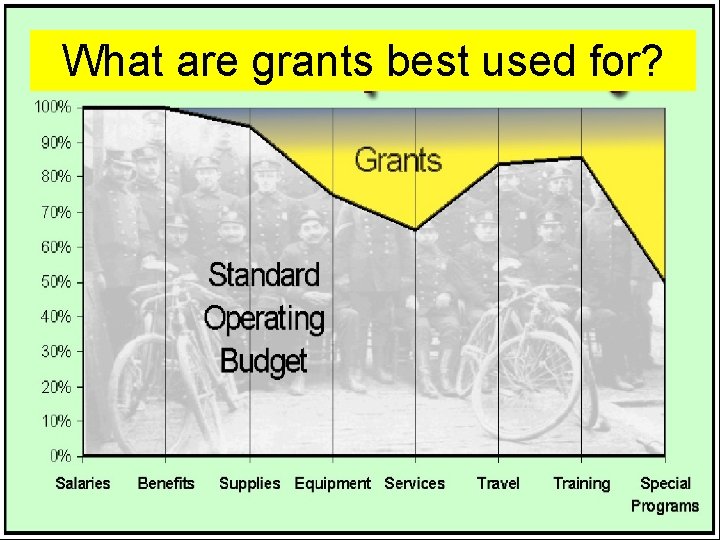 What are grants best used for?

100%
90%
80%
70%
60%
50%
40%
30%
20%
10%
0%

Grants

Standard Operating Budget

Salaries
Benefits
Supplies
Equipment
Services
Travel
Training
Special Programs